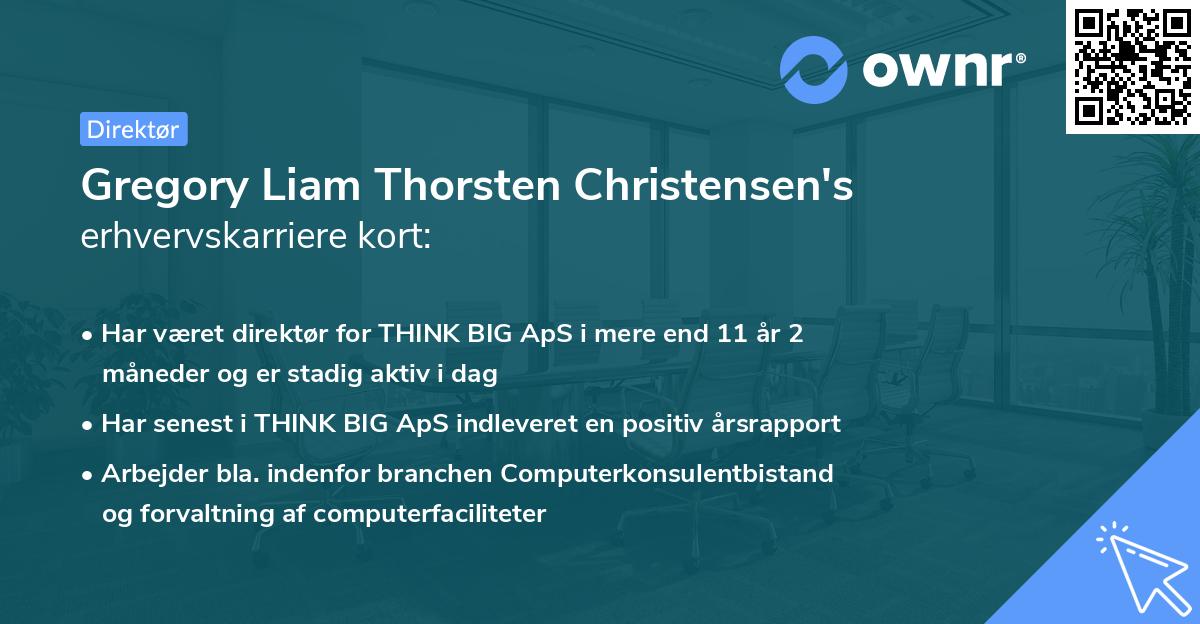 ownr®

Direktør

Gregory Liam Thorsten Christensen's erhvervskarriere kort:

• Har været direktør for THINK BIG ApS i mere end 11 år 2 måneder og er stadig aktiv i dag

• Har senest i THINK BIG ApS indleveret en positiv årsrapport

• Arbejder bla. indenfor branchen Computerkonsulentbistand og forvaltning af computerfaciliteter